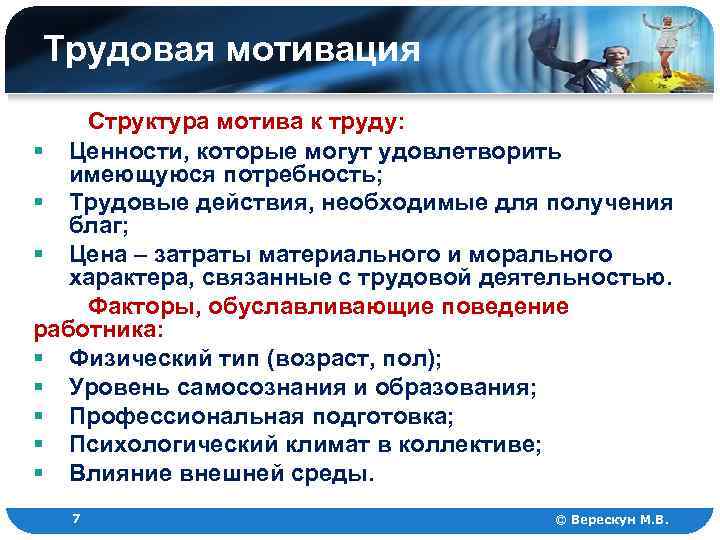 Трудовая мотивация

Структура мотива к труду:

- Ценности, которые могут удовлетворить имеющуюся потребность;
- Трудовые действия, необходимые для получения благ;
- Цена – затраты материального и морального характера, связанные с трудовой деятельностью.

Факторы, обуславливающие поведение работника:

- Физический тип (возраст, пол);
- Уровень самосознания и образования;
- Профессиональная подготовка;
- Психологический климат в коллективе;
- Влияние внешней среды.

7

© Верескун М.В.